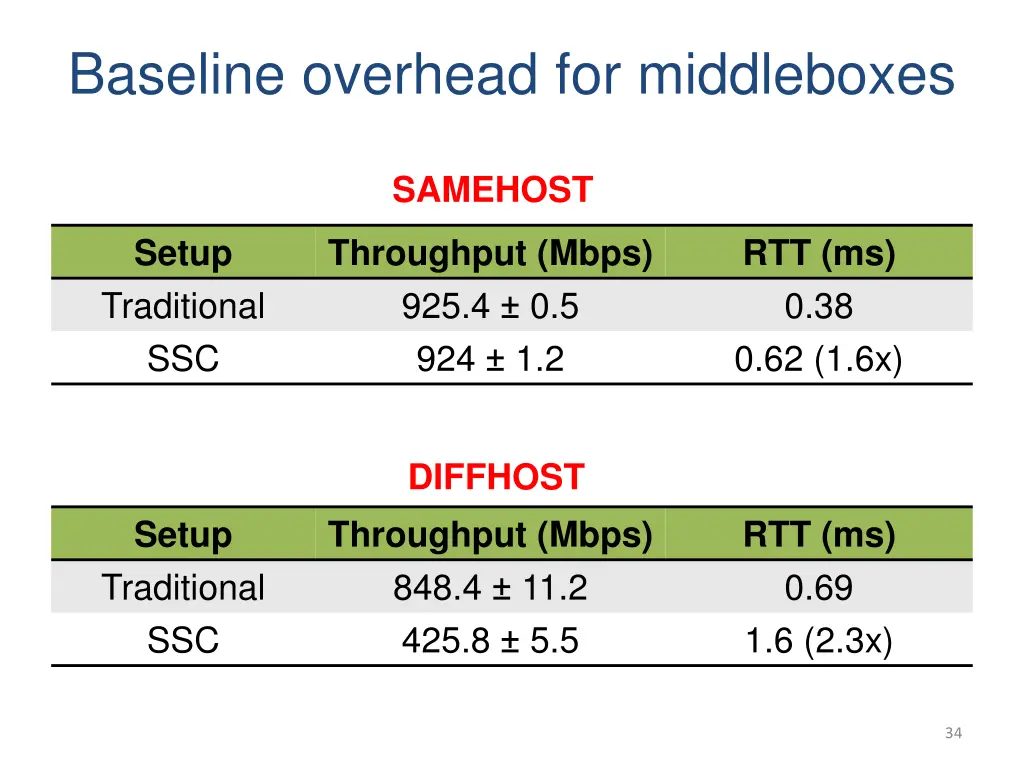 Baseline overhead for middleboxes

SAMEHOST

| Setup | Throughput (Mbps) | RTT (ms) |
|---|---|---|
| Traditional | 925.4 ± 0.5 | 0.38 |
| SSC | 924 ± 1.2 | 0.62 (1.6x) |

DIFFHOST

| Setup | Throughput (Mbps) | RTT (ms) |
|---|---|---|
| Traditional | 848.4 ± 11.2 | 0.69 |
| SSC | 425.8 ± 5.5 | 1.6 (2.3x) |

34